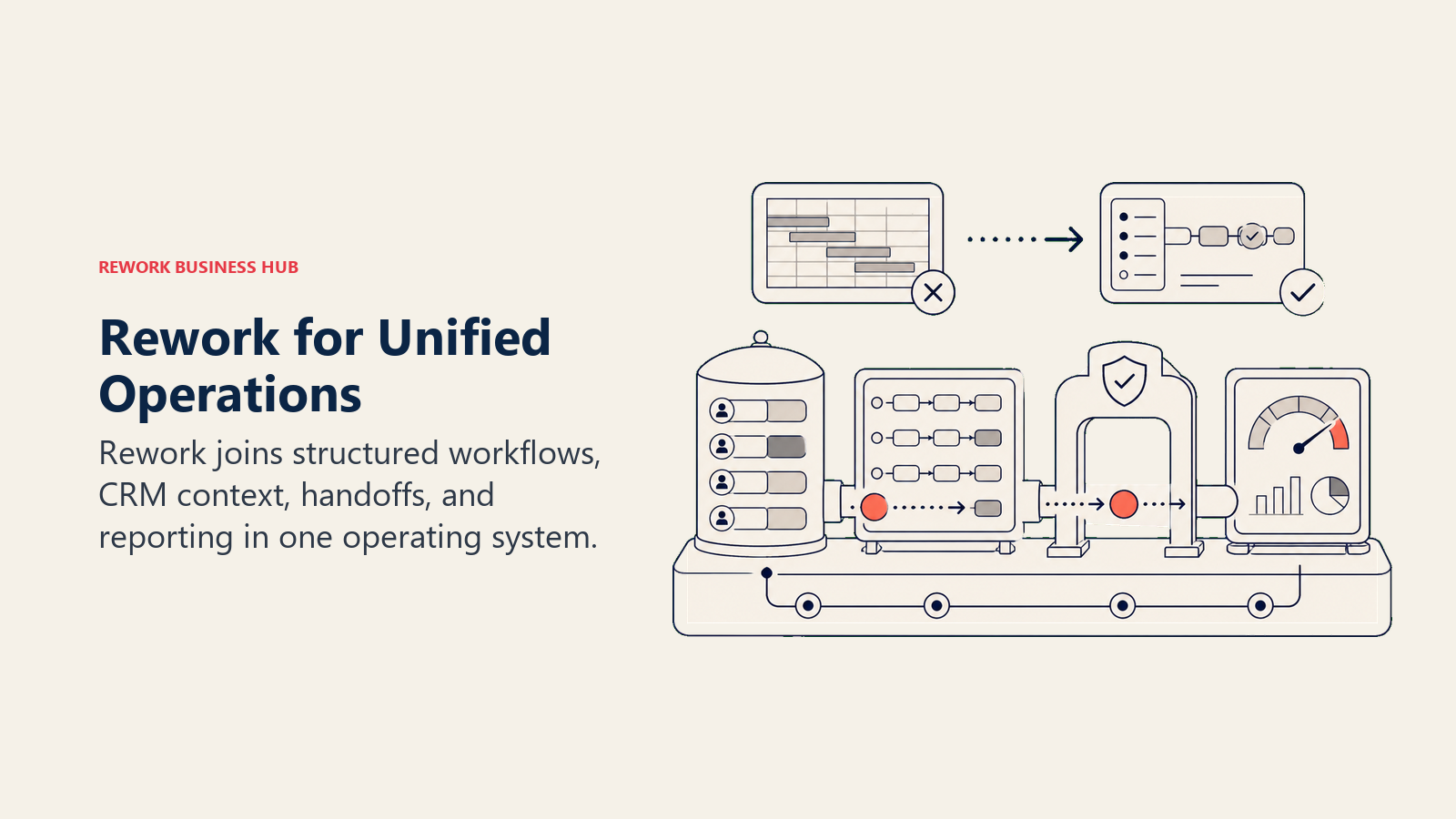 REWORK BUSINESS HUB

Rework for Unified Operations

Rework joins structured workflows, CRM context, handoffs, and reporting in one operating system.